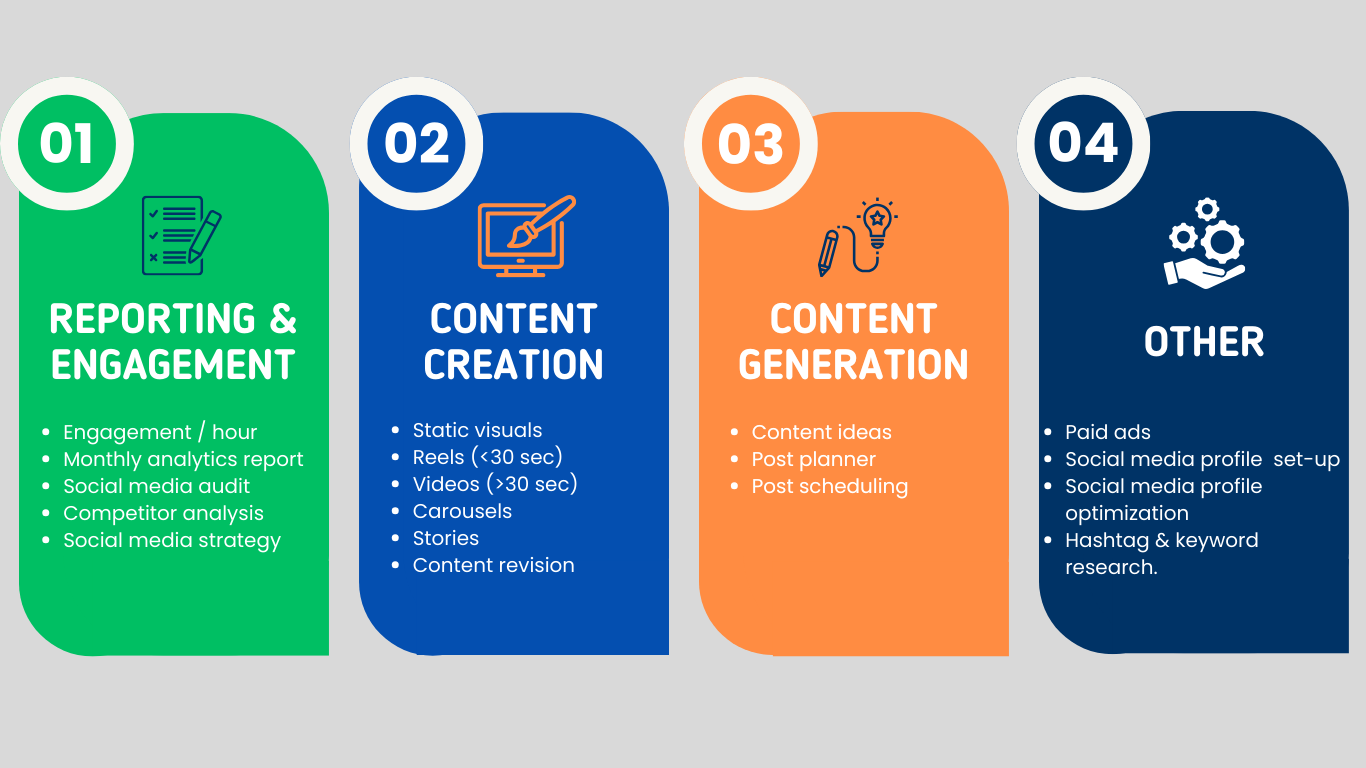 01

REPORTING & ENGAGEMENT

- Engagement / hour
- Monthly analytics report
- Social media audit
- Competitor analysis
- Social media strategy

02

CONTENT CREATION

- Static visuals
- Reels (<30 sec)
- Videos (>30 sec)
- Carousels
- Stories
- Content revision

03

CONTENT GENERATION

- Content ideas
- Post planner
- Post scheduling

04

OTHER

- Paid ads
- Social media profile set-up
- Social media profile optimization
- Hashtag & keyword research.